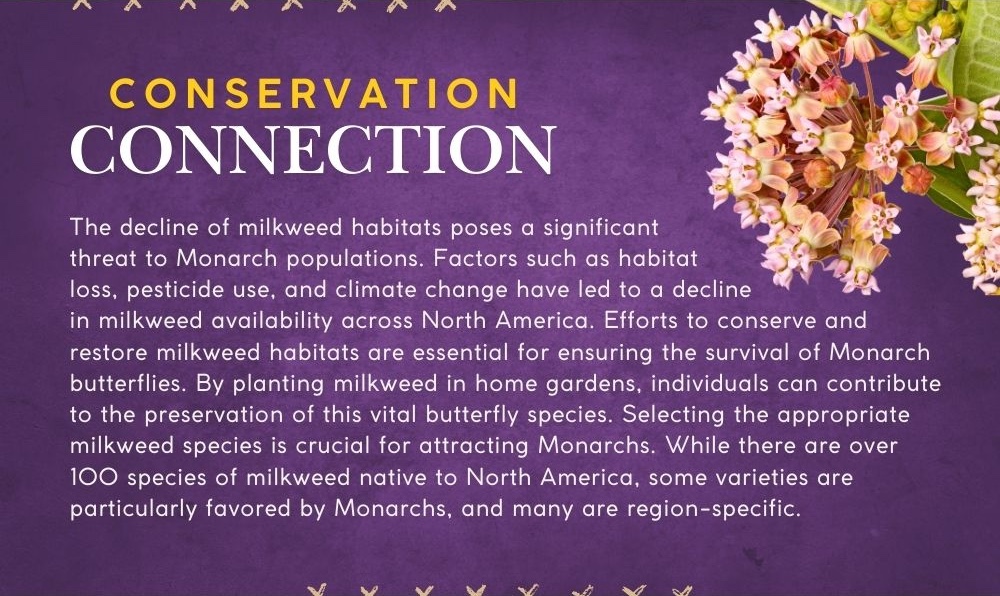 CONSERVATION
CONNECTION

The decline of milkweed habitats poses a significant threat to Monarch populations. Factors such as habitat loss, pesticide use, and climate change have led to a decline in milkweed availability across North America. Efforts to conserve and restore milkweed habitats are essential for ensuring the survival of Monarch butterflies. By planting milkweed in home gardens, individuals can contribute to the preservation of this vital butterfly species. Selecting the appropriate milkweed species is crucial for attracting Monarchs. While there are over 100 species of milkweed native to North America, some varieties are particularly favored by Monarchs, and many are region-specific.